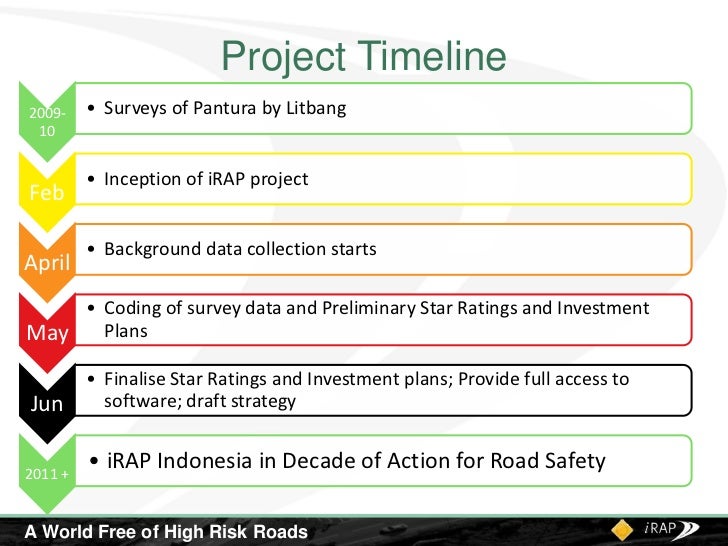 Project Timeline

2009-10
• Surveys of Pantura by Litbang

Feb
• Inception of iRAP project

April
• Background data collection starts

May
• Coding of survey data and Preliminary Star Ratings and Investment Plans

Jun
• Finalise Star Ratings and Investment plans; Provide full access to software; draft strategy

2011 +
• iRAP Indonesia in Decade of Action for Road Safety

A World Free of High Risk Roads

iRAP